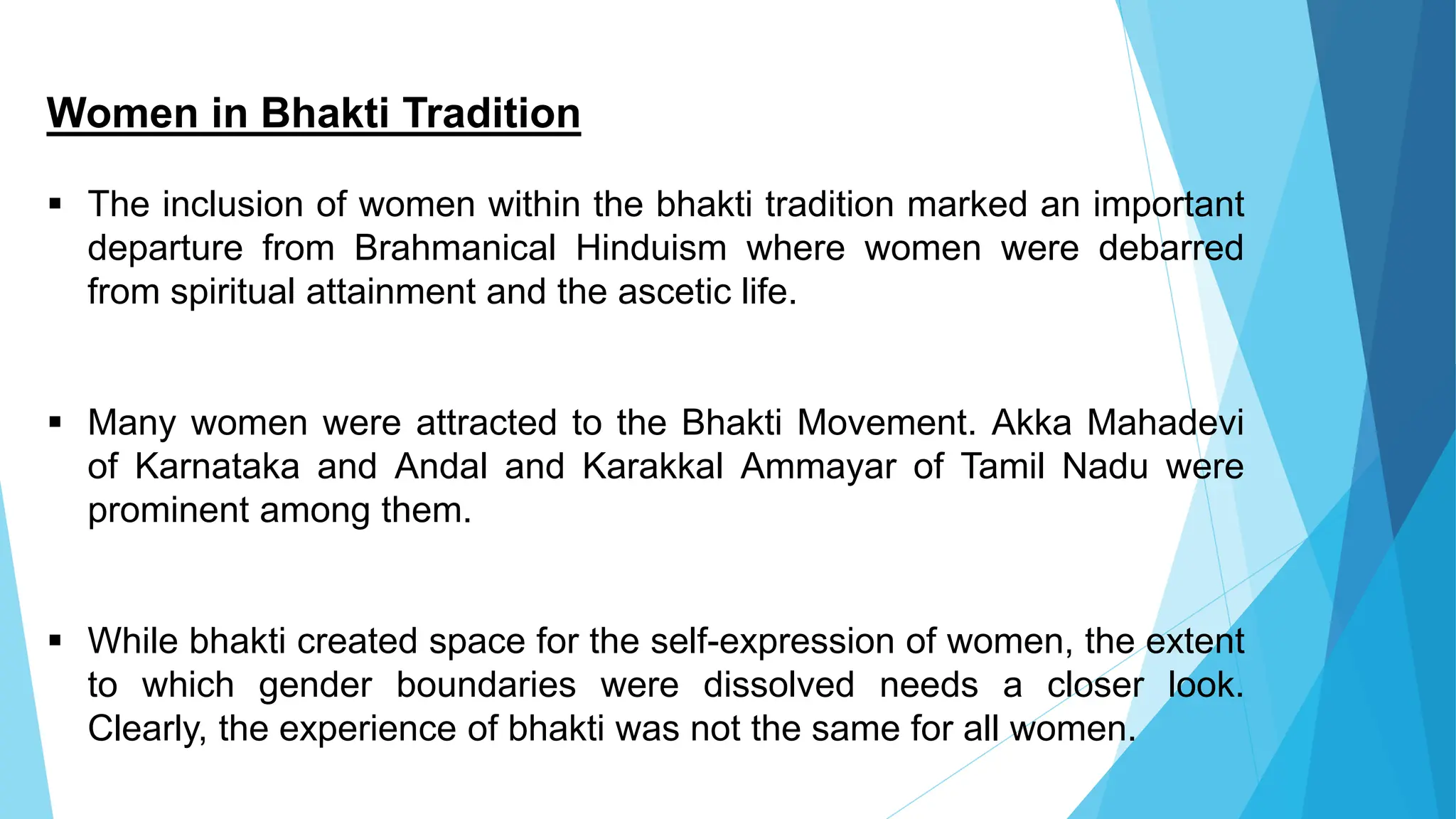 Women in Bhakti Tradition

▪ The inclusion of women within the bhakti tradition marked an important departure from Brahmanical Hinduism where women were debarred from spiritual attainment and the ascetic life.

▪ Many women were attracted to the Bhakti Movement. Akka Mahadevi of Karnataka and Andal and Karakkal Ammayar of Tamil Nadu were prominent among them.

▪ While bhakti created space for the self-expression of women, the extent to which gender boundaries were dissolved needs a closer look. Clearly, the experience of bhakti was not the same for all women.